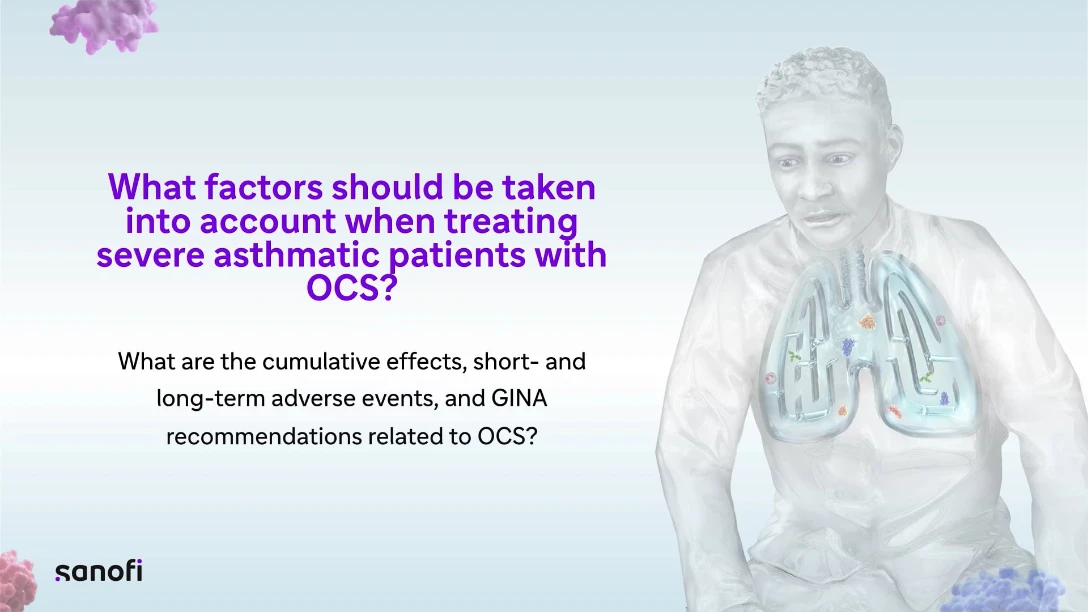 What factors should be taken into account when treating severe asthmatic patients with OCS?

What are the cumulative effects, short- and long-term adverse events, and GINA recommendations related to OCS?

sanofi